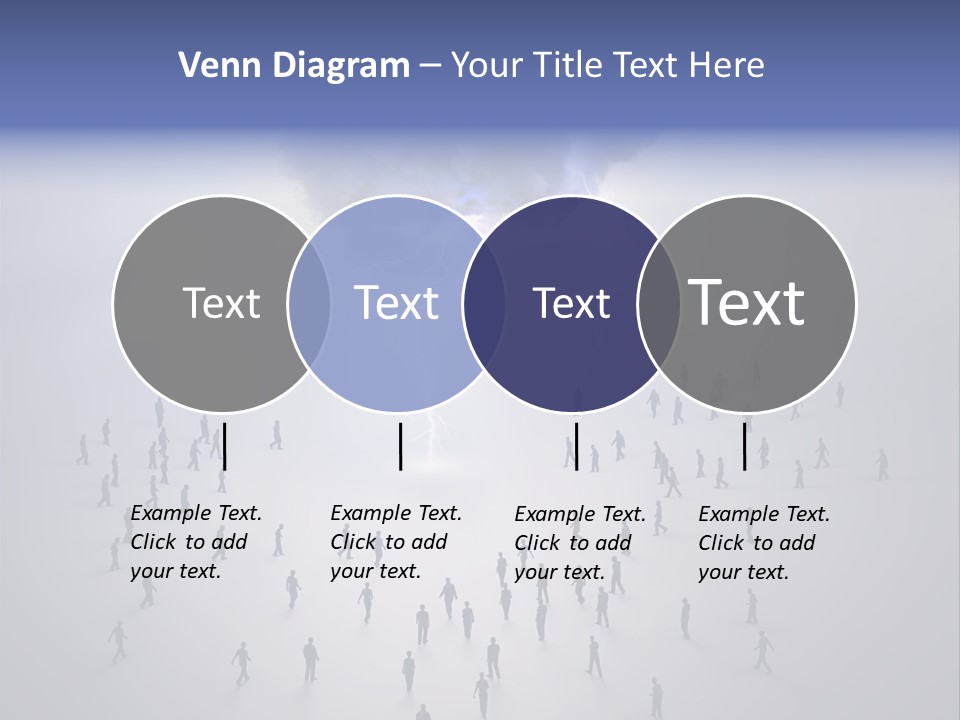 Venn Diagram – Your Title Text Here

Text

Text

Text

Text

Example Text. Click to add your text.

Example Text. Click to add your text.

Example Text. Click to add your text.

Example Text. Click to add your text.